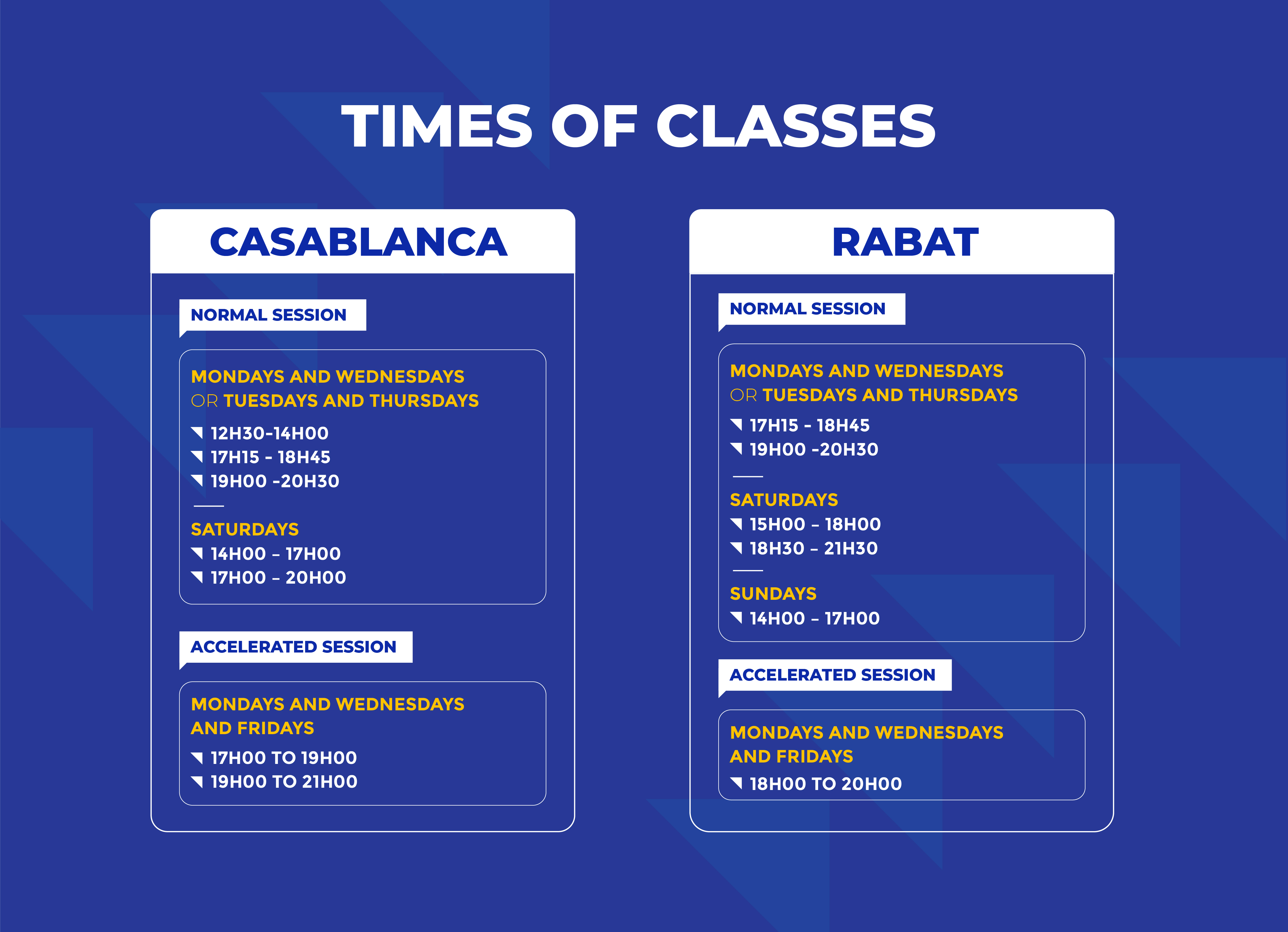 TIMES OF CLASSES

CASABLANCA

NORMAL SESSION

MONDAYS AND WEDNESDAYS OR TUESDAYS AND THURSDAYS

12H30-14H00
17H15 - 18H45
19H00 -20H30

SATURDAYS

14H00 – 17H00
17H00 – 20H00

ACCELERATED SESSION

MONDAYS AND WEDNESDAYS AND FRIDAYS

17H00 TO 19H00
19H00 TO 21H00

RABAT

NORMAL SESSION

MONDAYS AND WEDNESDAYS OR TUESDAYS AND THURSDAYS

17H15 - 18H45
19H00 -20H30

SATURDAYS

15H00 – 18H00
18H30 – 21H30

SUNDAYS

14H00 – 17H00

ACCELERATED SESSION

MONDAYS AND WEDNESDAYS AND FRIDAYS

18H00 TO 20H00